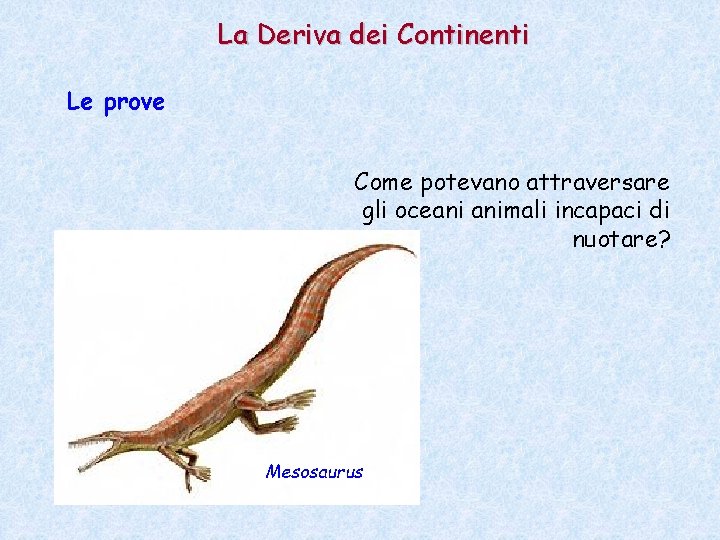 La Deriva dei Continenti

Le prove

Come potevano attraversare gli oceani animali incapaci di nuotare?

Mesosaurus